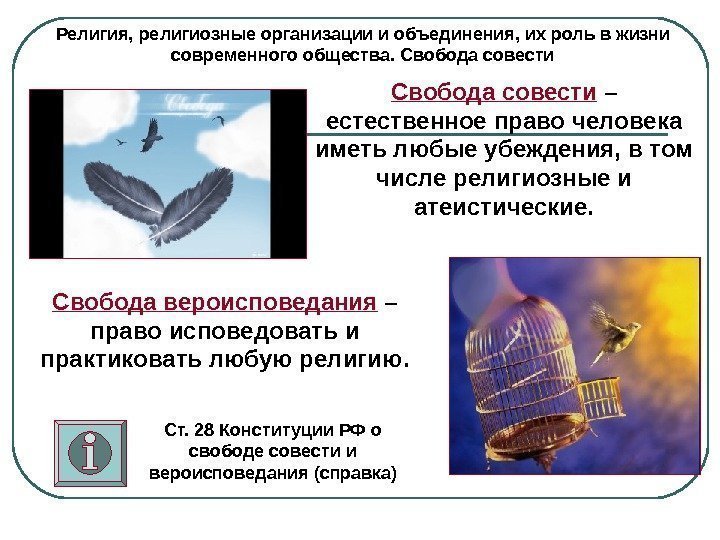 Религия, религиозные организации и объединения, их роль в жизни современного общества. Свобода совести

Свобода

Свобода совести – естественное право человека иметь любые убеждения, в том числе религиозные и атеистические.

Свобода вероисповедания – право исповедовать и практиковать любую религию.

i

Ст. 28 Конституции РФ о свободе совести и вероисповедания (справка)